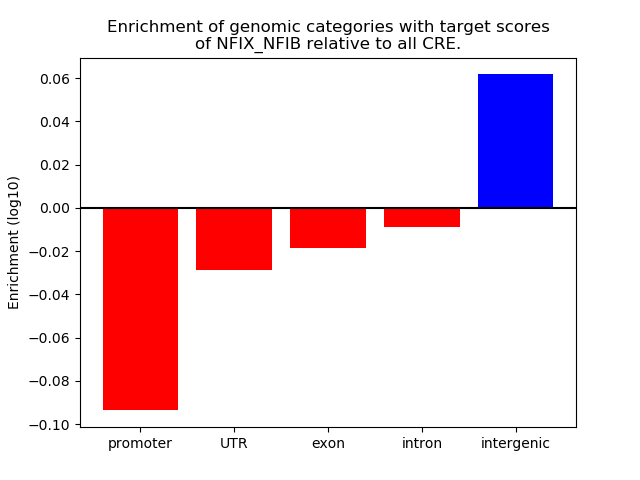 Enrichment of genomic categories with target scores of NFIX_NFIB relative to all CRE.

Enrichment (log10)

0.06
0.04
0.02
0.00
−0.02
−0.04
−0.06
−0.08
−0.10

promoter
UTR
exon
intron
intergenic